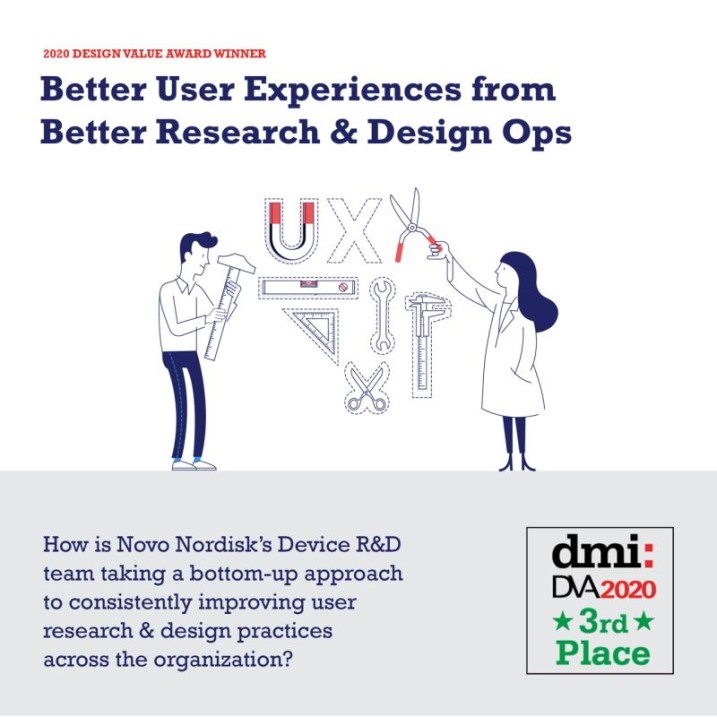 2020 DESIGN VALUE AWARD WINNER

Better User Experiences from Better Research & Design Ops

UX

How is Novo Nordisk's Device R&D team taking a bottom-up approach to consistently improving user research & design practices across the organization?

dmi:
DVA2020
★ 3rd ★
Place